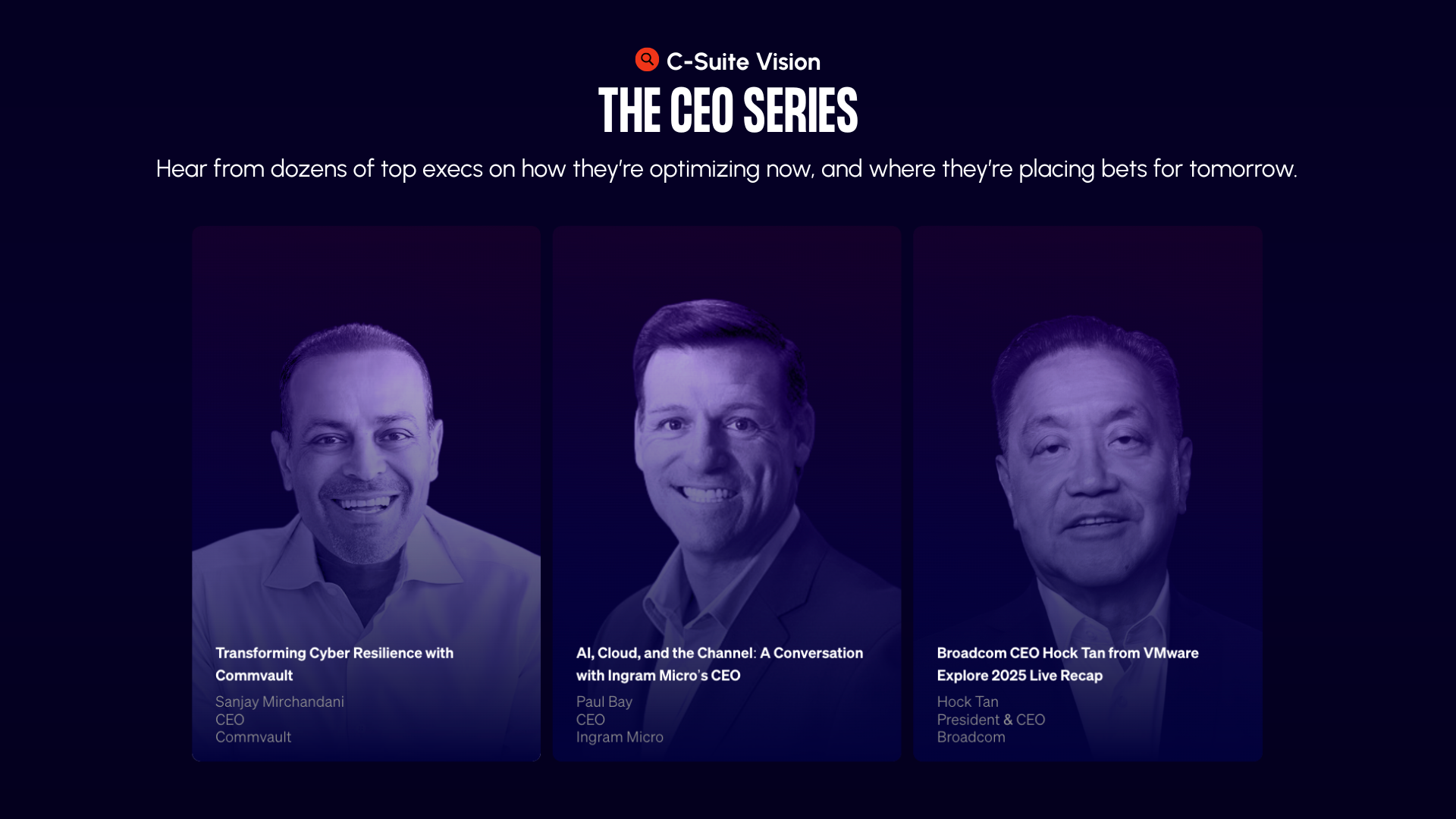 C-Suite Vision

THE CEO SERIES

Hear from dozens of top execs on how they're optimizing now, and where they're placing bets for tomorrow.

Transforming Cyber Resilience with Commvault

Sanjay Mirchandani
CEO
Commvault

AI, Cloud, and the Channel: A Conversation with Ingram Micro's CEO

Paul Bay
CEO
Ingram Micro

Broadcom CEO Hock Tan from VMware Explore 2025 Live Recap

Hock Tan
President & CEO
Broadcom